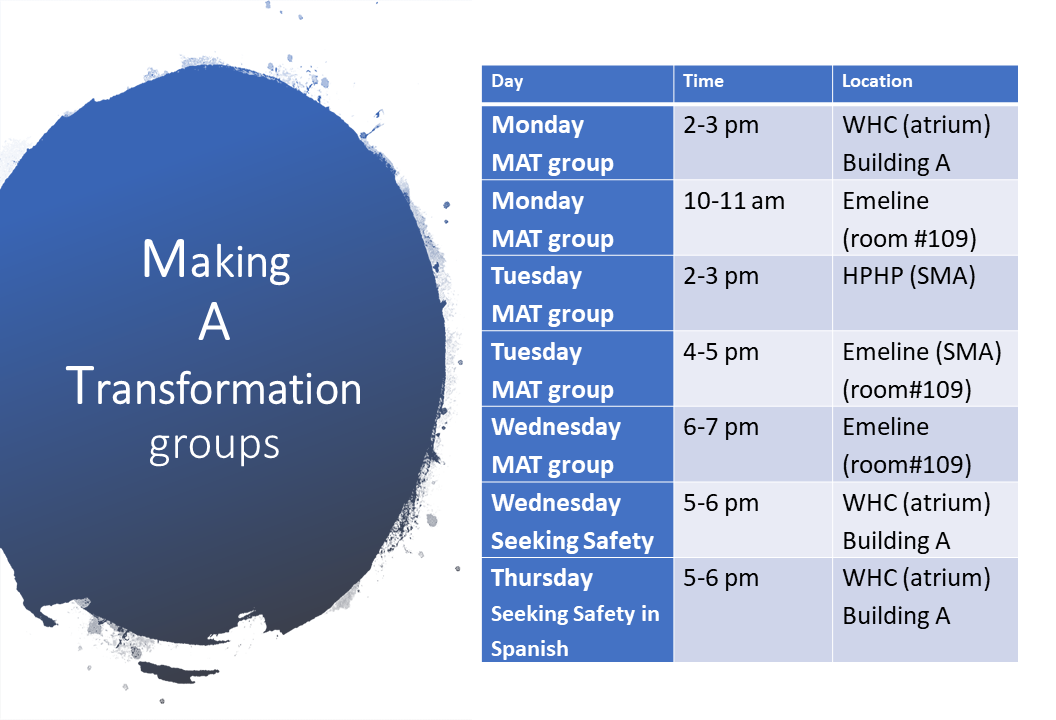 Making
A
Transformation
groups

| Day | Time | Location |
|---|---|---|
| Monday MAT group | 2-3 pm | WHC (atrium) Building A |
| Monday MAT group | 10-11 am | Emeline (room #109) |
| Tuesday MAT group | 2-3 pm | HPHP (SMA) |
| Tuesday MAT group | 4-5 pm | Emeline (SMA) (room#109) |
| Wednesday MAT group | 6-7 pm | Emeline (room#109) |
| Wednesday Seeking Safety | 5-6 pm | WHC (atrium) Building A |
| Thursday Seeking Safety in Spanish | 5-6 pm | WHC (atrium) Building A |